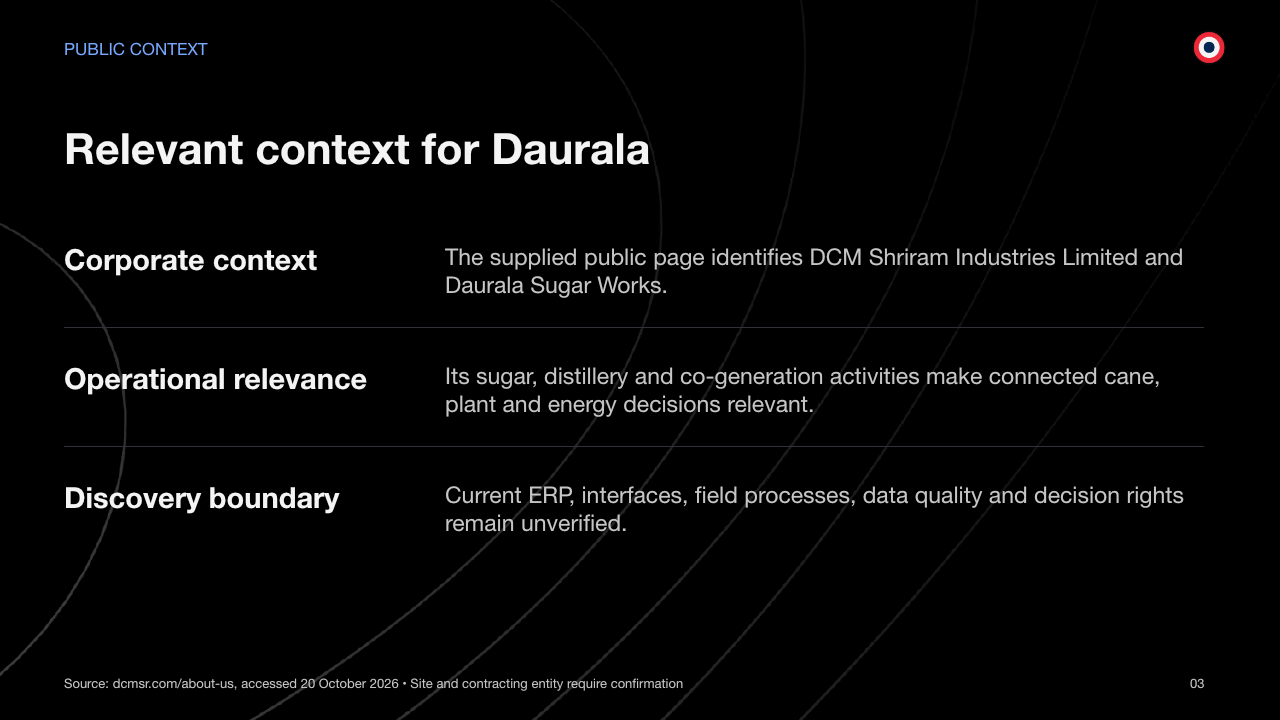 PUBLIC CONTEXT

Relevant context for Daurala

Corporate context

The supplied public page identifies DCM Shriram Industries Limited and Daurala Sugar Works.

Operational relevance

Its sugar, distillery and co-generation activities make connected cane, plant and energy decisions relevant.

Discovery boundary

Current ERP, interfaces, field processes, data quality and decision rights remain unverified.

Source: dcmsr.com/about-us, accessed 20 October 2026 • Site and contracting entity require confirmation

03